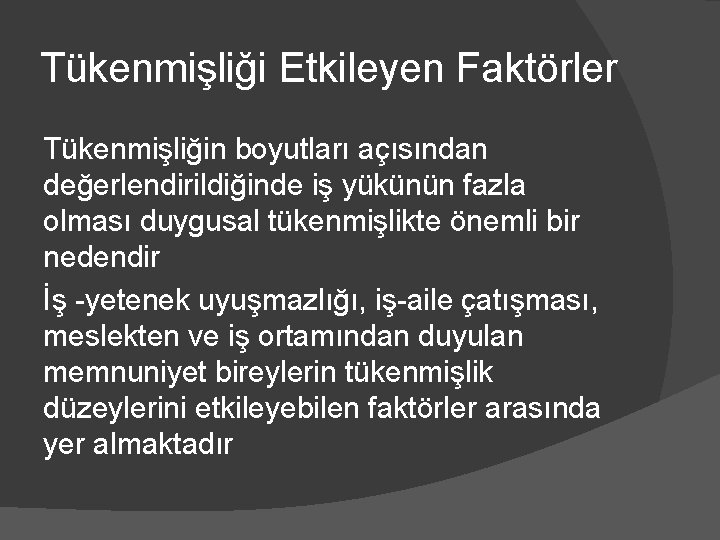 Tükenmişliği Etkileyen Faktörler

Tükenmişliğin boyutları açısından değerlendirildiğinde iş yükünün fazla olması duygusal tükenmişlikte önemli bir nedendir

İş -yetenek uyuşmazlığı, iş-aile çatışması, meslekten ve iş ortamından duyulan memnuniyet bireylerin tükenmişlik düzeylerini etkileyebilen faktörler arasında yer almaktadır